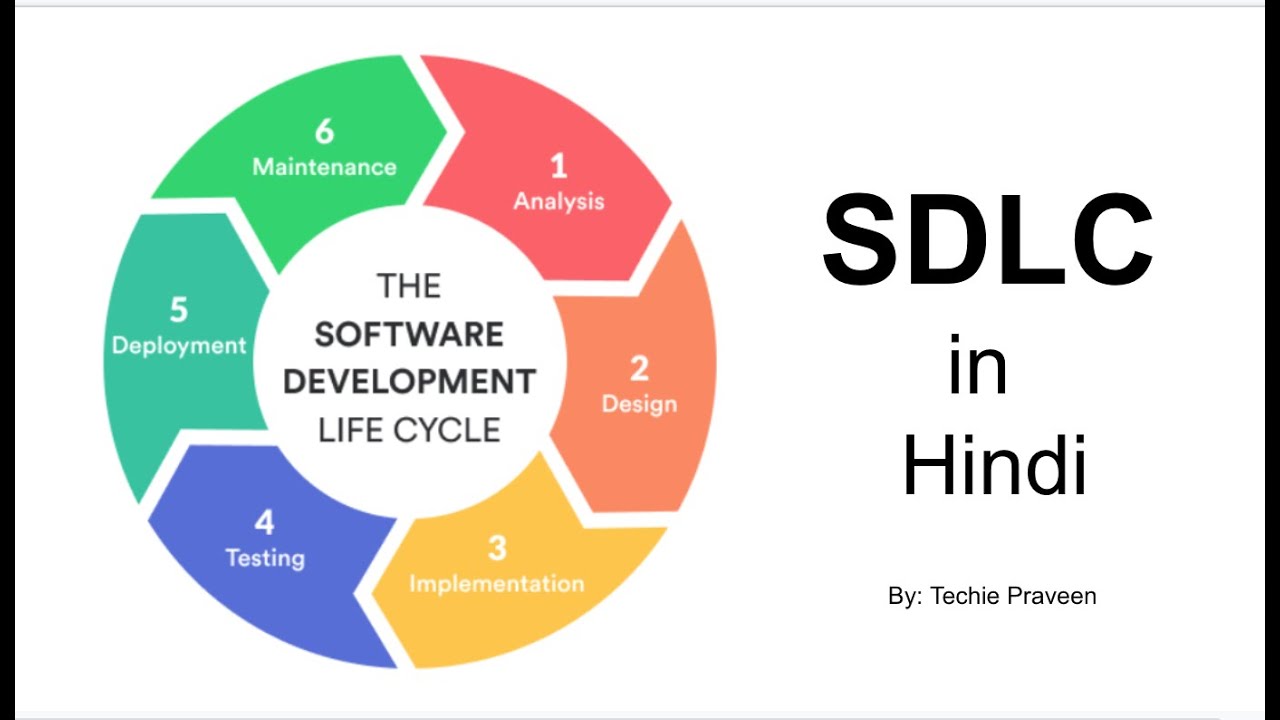 THE SOFTWARE DEVELOPMENT LIFE CYCLE

1
Analysis

2
Design

3
Implementation

4
Testing

5
Deployment

6
Maintenance

SDLC
in
Hindi

By: Techie Praveen